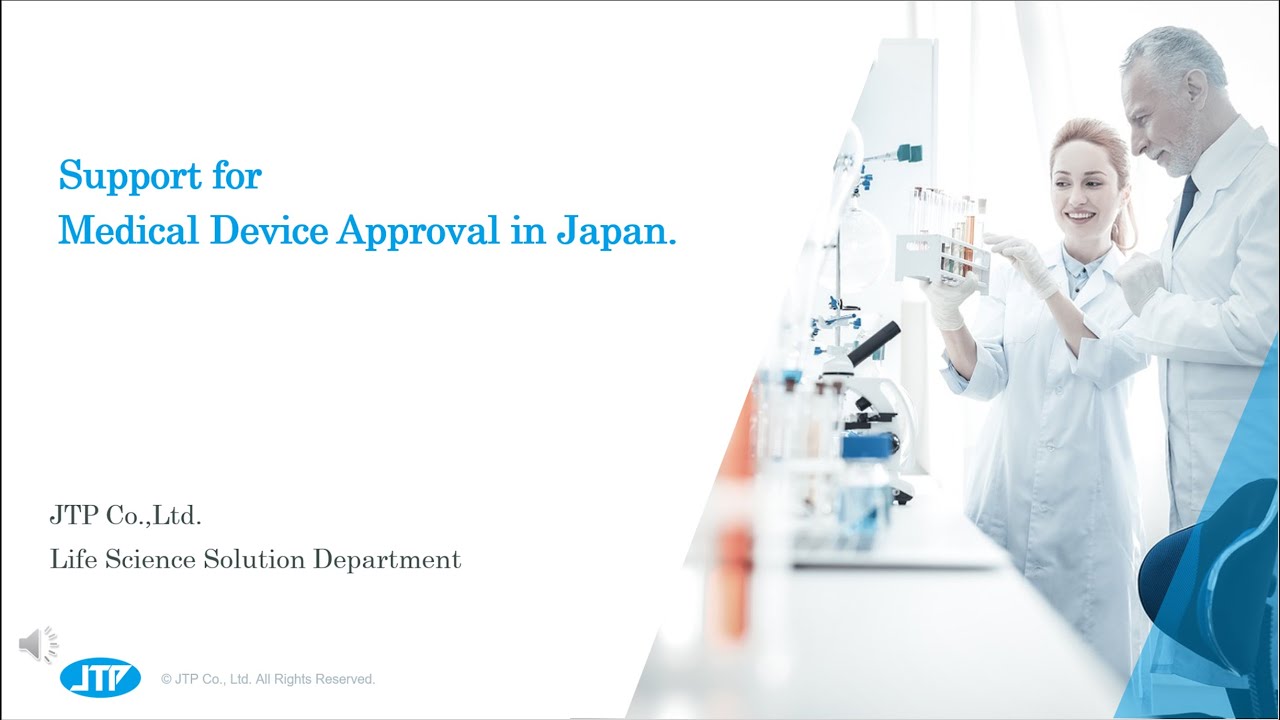 Support for
Medical Device Approval in Japan.

JTP Co.,Ltd.
Life Science Solution Department

JTP

© JTP Co., Ltd. All Rights Reserved.